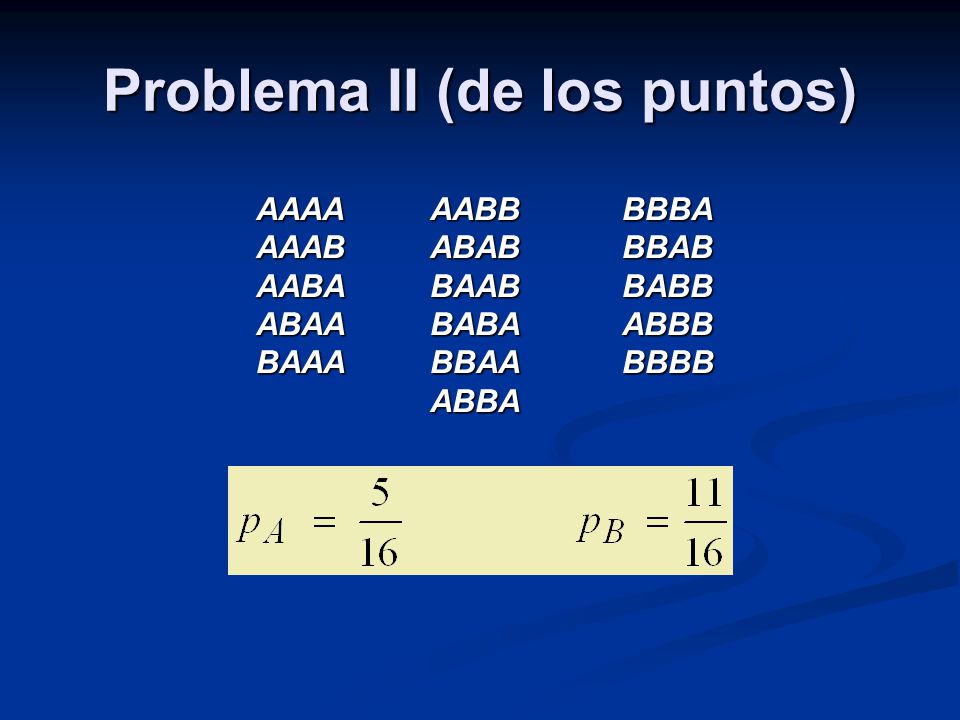 Problema II (de los puntos)

AAAA
AAAB
AABA
ABAA
BAAA

AABB
ABAB
BAAB
BABA
BBAA
ABBA

BBBA
BBAB
BABB
ABBB
BBBB

$p_A = \frac{5}{16}$ $p_B = \frac{11}{16}$